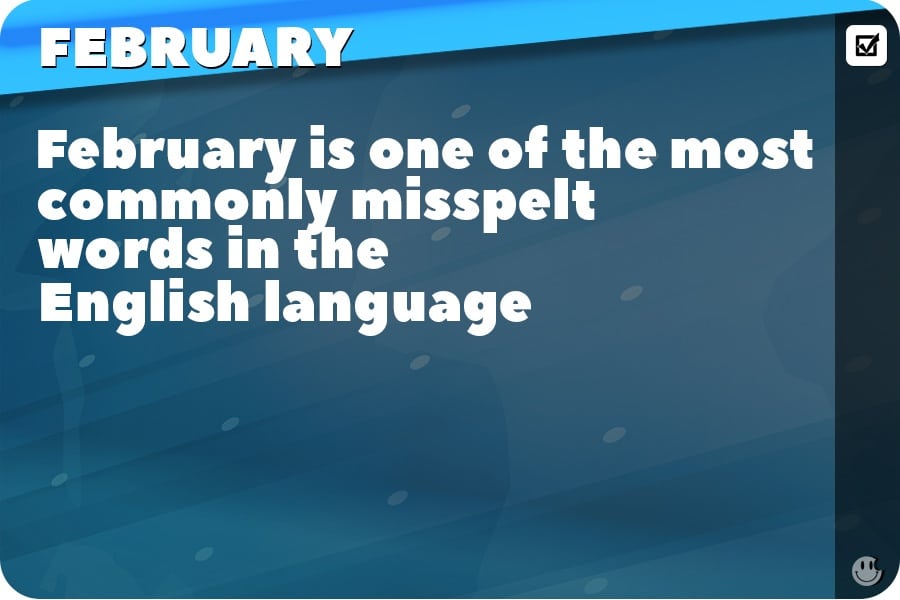 FEBRUARY

February is one of the most commonly misspelt words in the English language